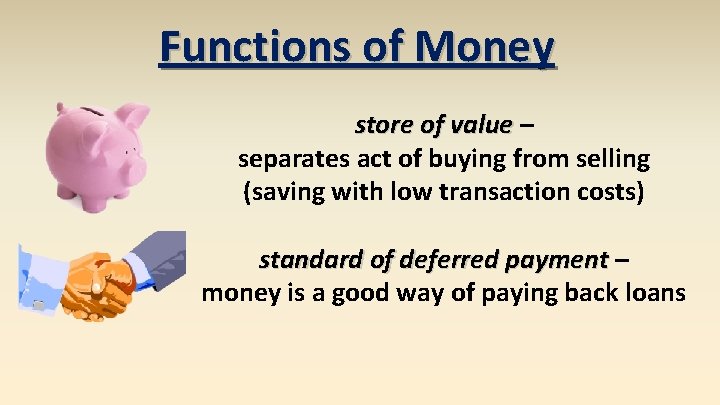 Functions of Money

store of value –
separates act of buying from selling
(saving with low transaction costs)

standard of deferred payment –
money is a good way of paying back loans